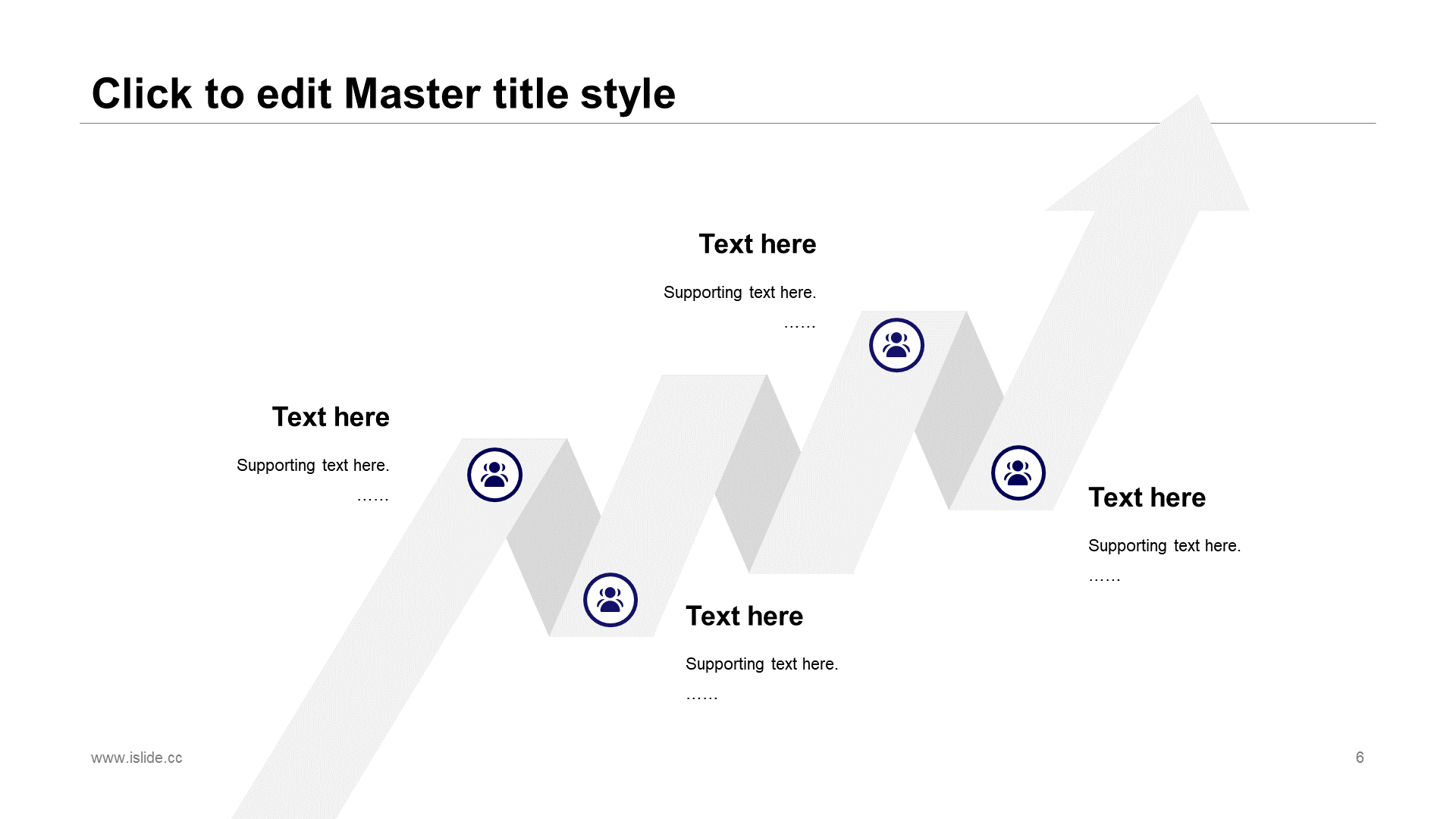 Click to edit Master title style

Text here

Supporting text here.

……

Text here

Supporting text here.

……

Text here

Supporting text here.

……

Text here

Supporting text here.

……

www.islide.cc

6